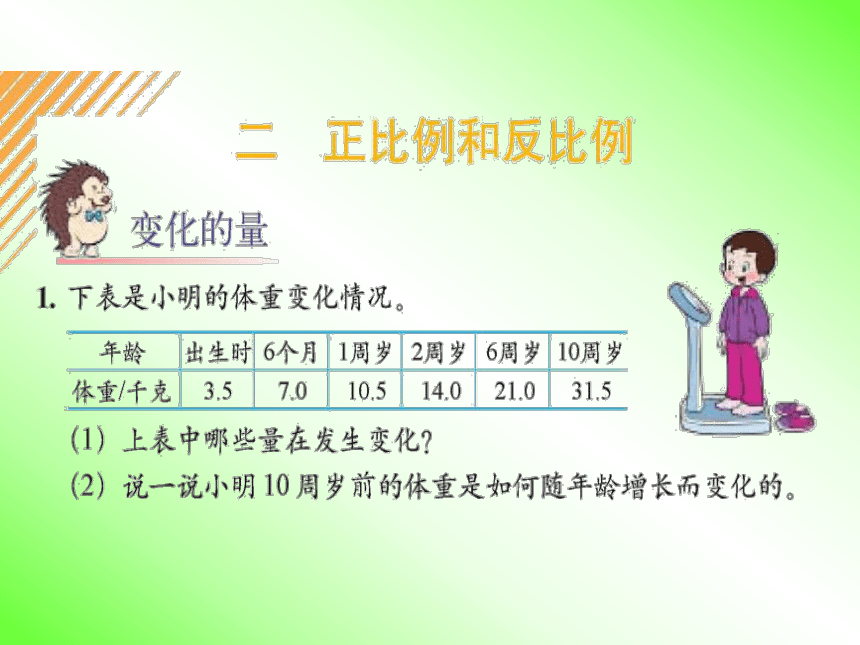 二　正比例和反比例

变化的量

1. 下表是小明的体重变化情况。

| 年龄 | 出生时 | 6个月 | 1周岁 | 2周岁 | 6周岁 | 10周岁 |
|---|---|---|---|---|---|---|
| 体重/千克 | 3.5 | 7.0 | 10.5 | 14.0 | 21.0 | 31.5 |

(1) 上表中哪些量在发生变化?

(2) 说一说小明10周岁前的体重是如何随年龄增长而变化的。